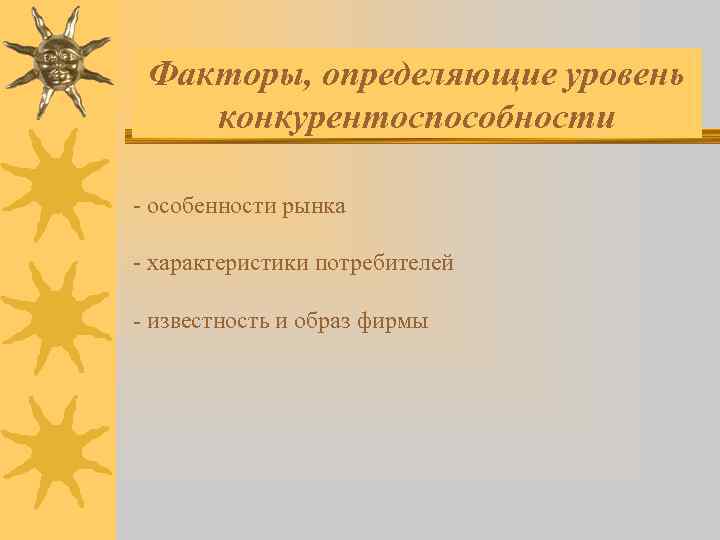 Факторы, определяющие уровень конкурентоспособности

- особенности рынка

- характеристики потребителей

- известность и образ фирмы